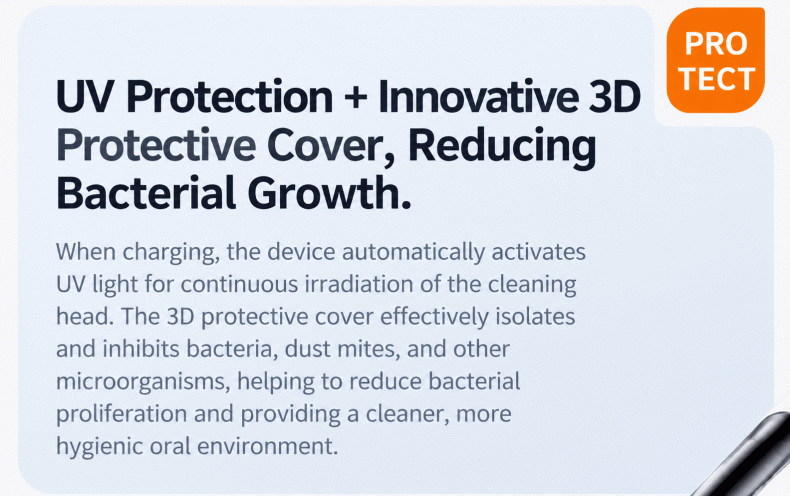 PRO
TECT

UV Protection + Innovative 3D Protective Cover, Reducing Bacterial Growth.

When charging, the device automatically activates UV light for continuous irradiation of the cleaning head. The 3D protective cover effectively isolates and inhibits bacteria, dust mites, and other microorganisms, helping to reduce bacterial proliferation and providing a cleaner, more hygienic oral environment.